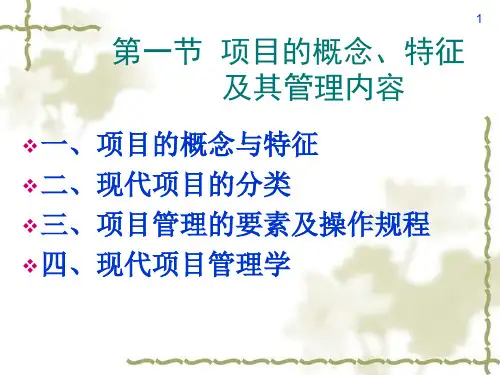 1

第一节 项目的概念、特征及其管理内容

❖一、项目的概念与特征
❖二、现代项目的分类
❖三、项目管理的要素及操作规程
❖四、现代项目管理学